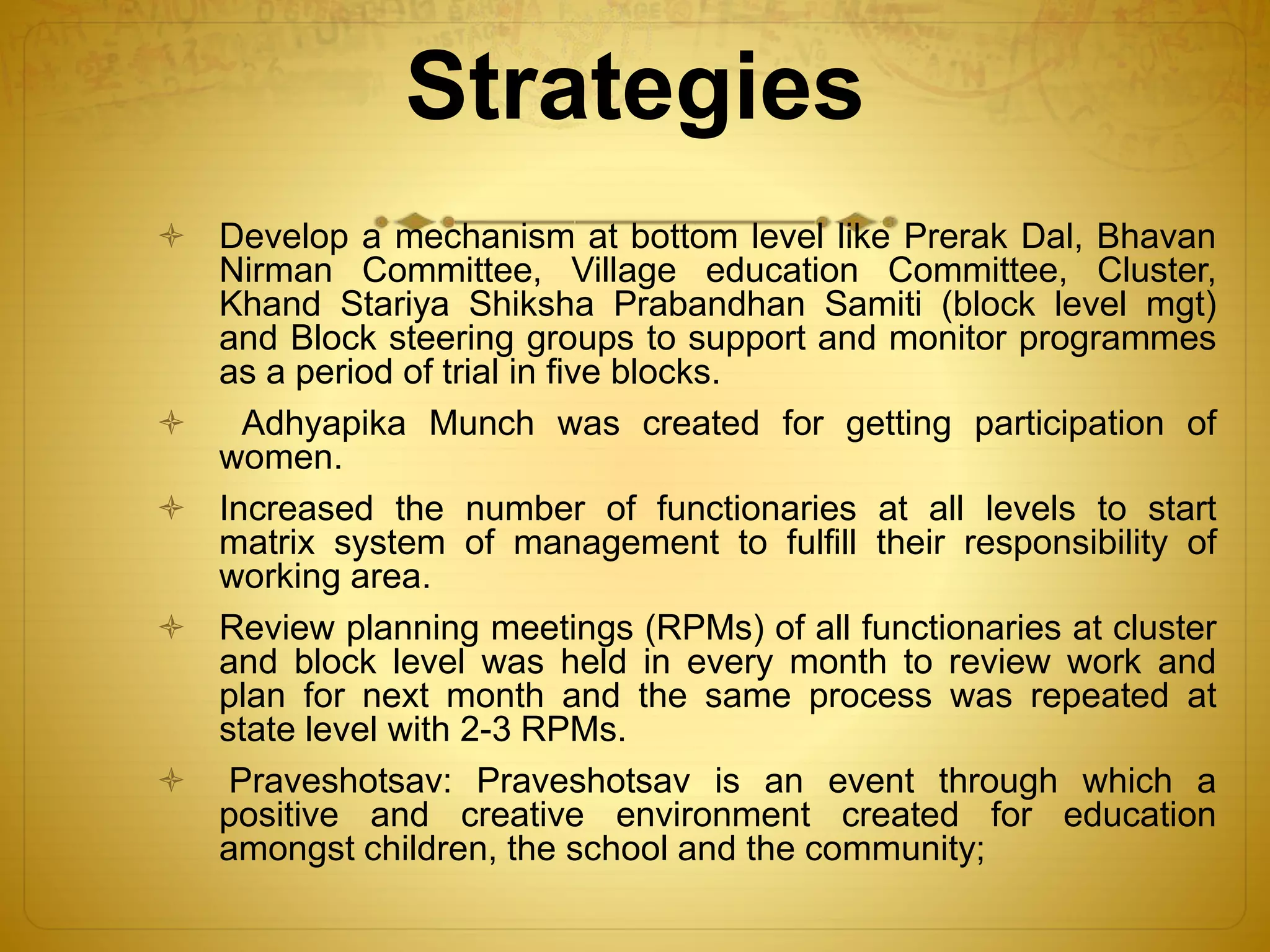 Strategies

Develop a mechanism at bottom level like Prerak Dal, Bhavan Nirman Committee, Village education Committee, Cluster, Khand Stariya Shiksha Prabandhan Samiti (block level mgt) and Block steering groups to support and monitor programmes as a period of trial in five blocks.

Adhyapika Munch was created for getting participation of women.

Increased the number of functionaries at all levels to start matrix system of management to fulfill their responsibility of working area.

Review planning meetings (RPMs) of all functionaries at cluster and block level was held in every month to review work and plan for next month and the same process was repeated at state level with 2-3 RPMs.

Praveshotsav: Praveshotsav is an event through which a positive and creative environment created for education amongst children, the school and the community;